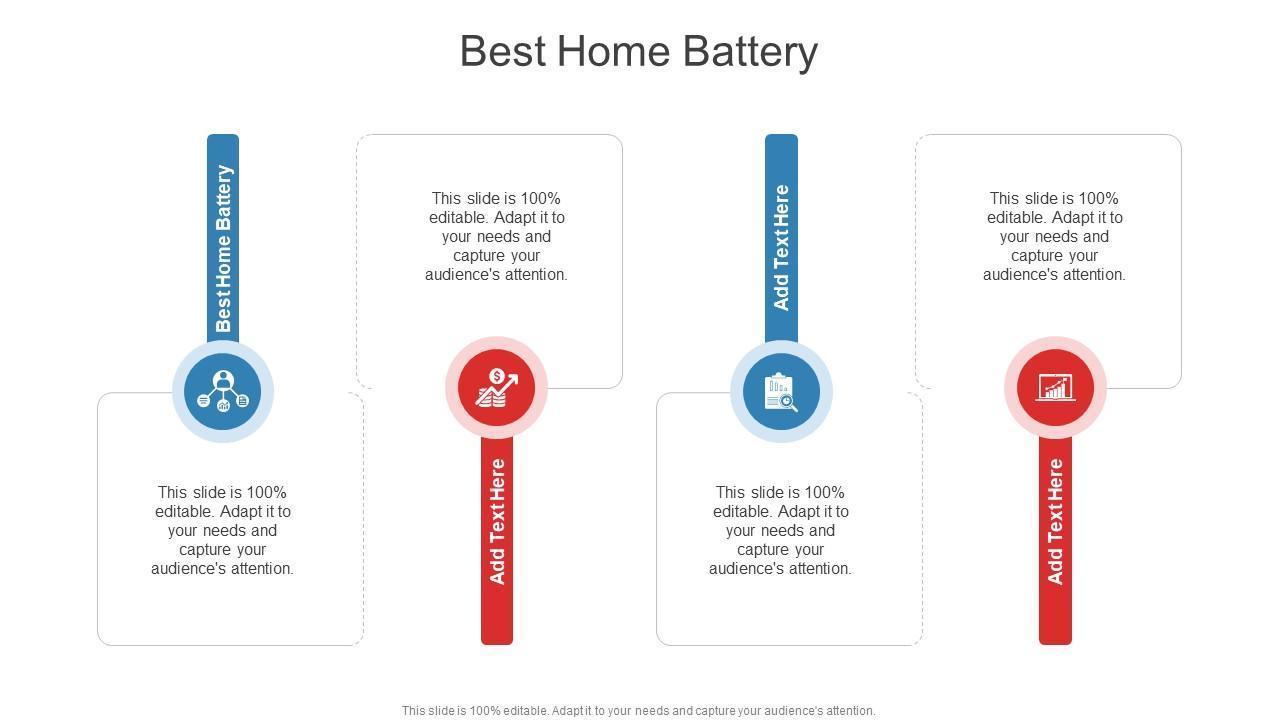 Best Home Battery

Best Home Battery

This slide is 100% editable. Adapt it to your needs and capture your audience's attention.

This slide is 100% editable. Adapt it to your needs and capture your audience's attention.

Add Text Here

Add Text Here

This slide is 100% editable. Adapt it to your needs and capture your audience's attention.

This slide is 100% editable. Adapt it to your needs and capture your audience's attention.

Add Text Here

This slide is 100% editable. Adapt it to your needs and capture your audience's attention.